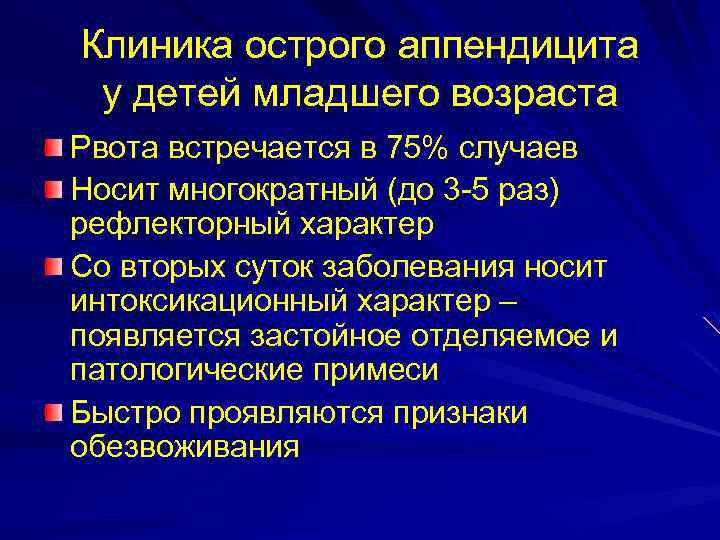 Клиника острого аппендицита у детей младшего возраста

Рвота встречается в 75% случаев

Носит многократный (до 3-5 раз) рефлекторный характер

Со вторых суток заболевания носит интоксикационный характер – появляется застойное отделяемое и патологические примеси

Быстро проявляются признаки обезвоживания